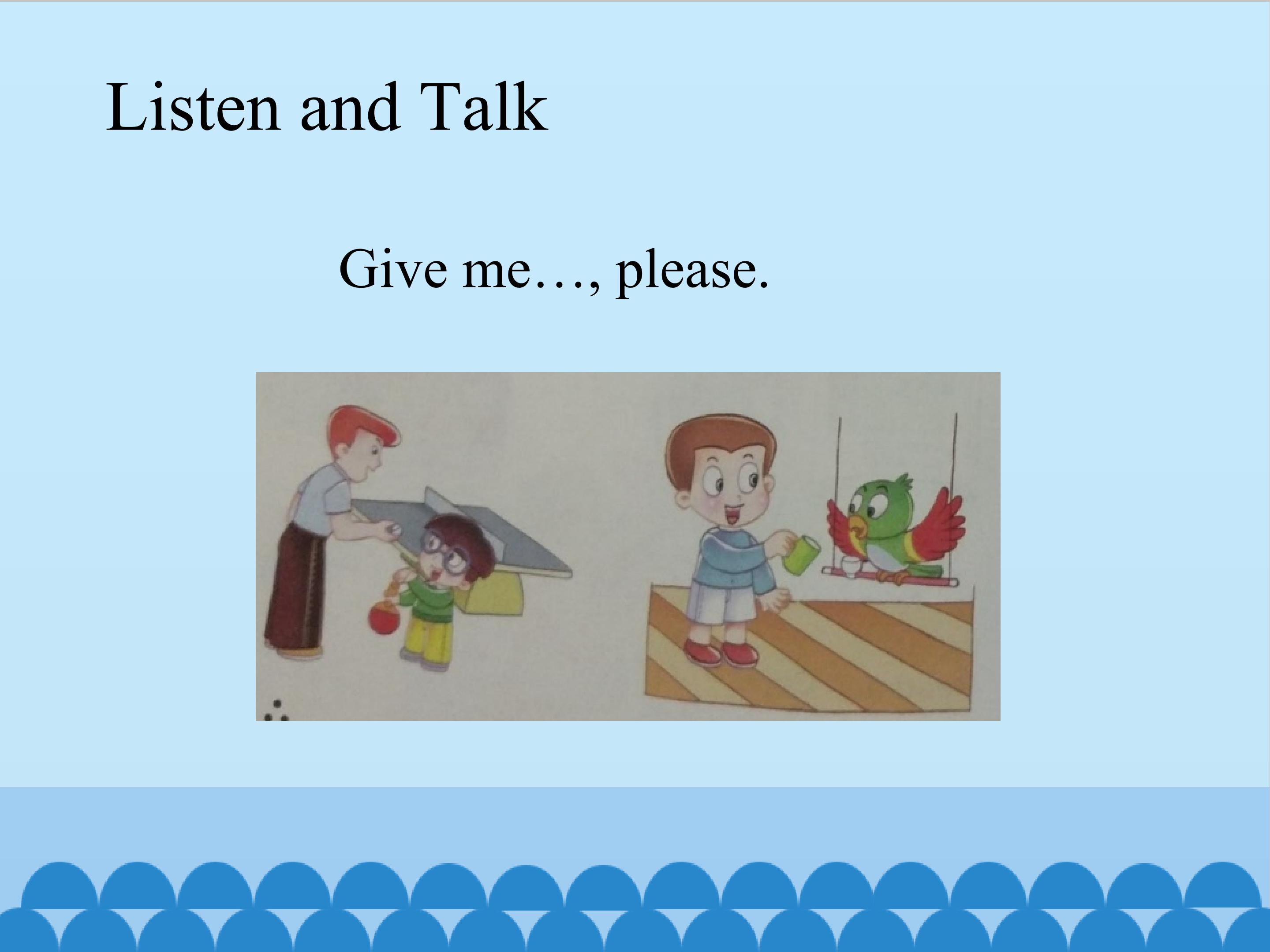 Listen and Talk

Give me…, please.